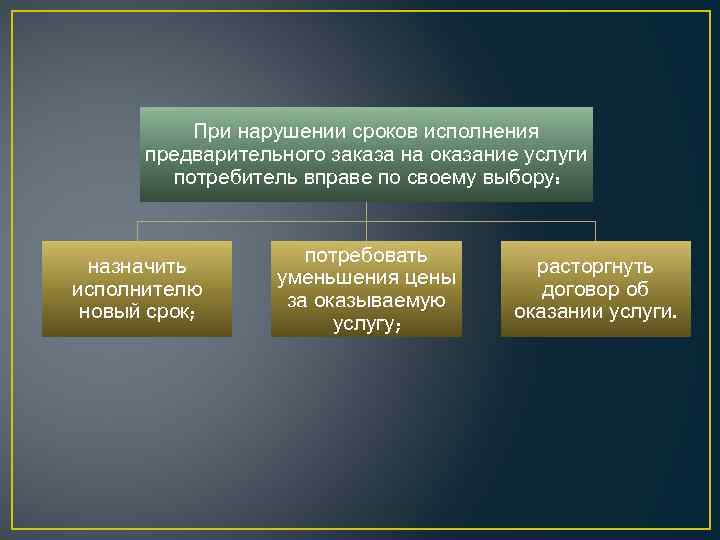 При нарушении сроков исполнения предварительного заказа на оказание услуги потребитель вправе по своему выбору:

назначить исполнителю новый срок;

потребовать уменьшения цены за оказываемую услугу;

расторгнуть договор об оказании услуги.